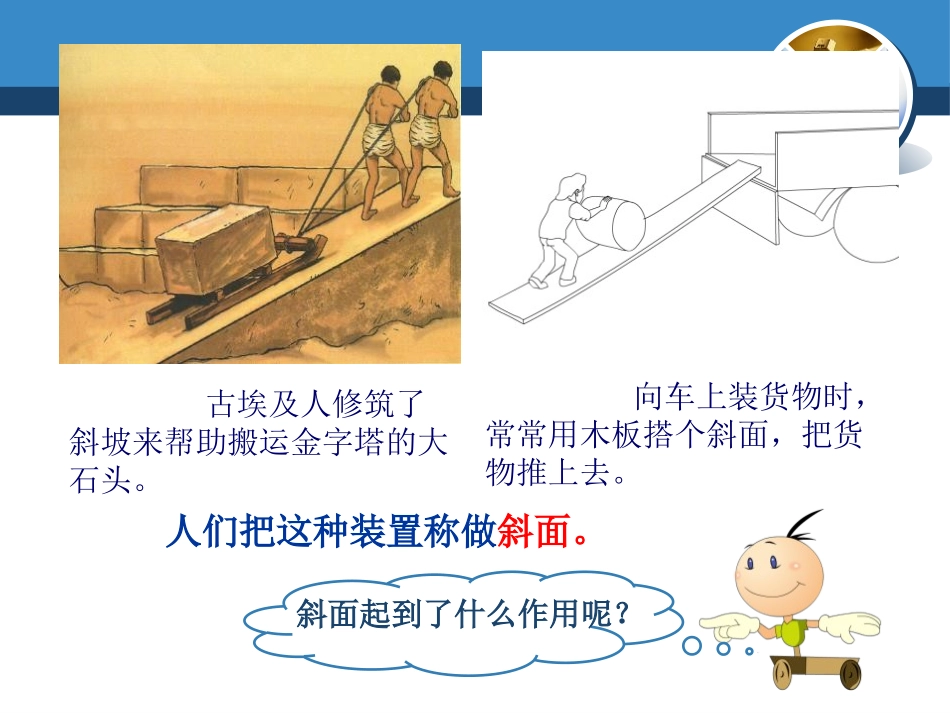 古埃及人修筑了斜坡来帮助搬运金字塔的大石头。

向车上装货物时，常常用木板搭个斜面，把货物推上去。

人们把这种装置称做斜面。

斜面起到了什么作用呢？